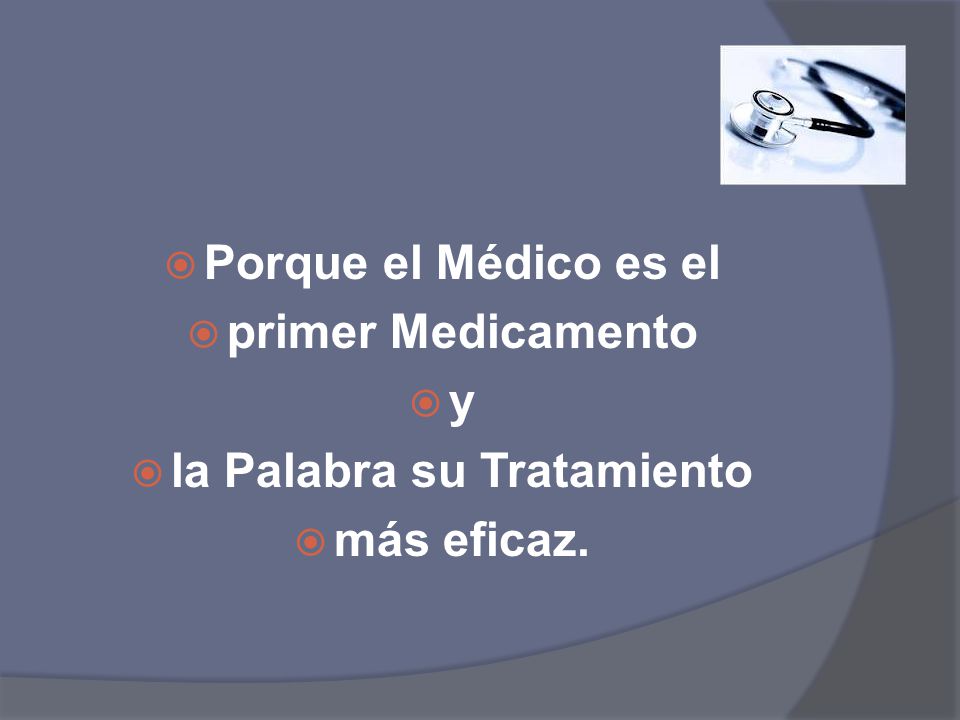 Porque el Médico es el

primer Medicamento

y

la Palabra su Tratamiento

más eficaz.